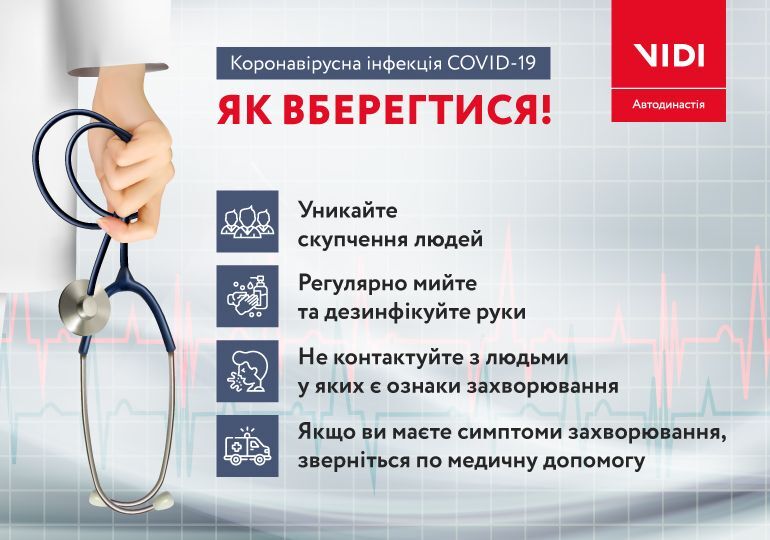 Коронавірусна інфекція COVID-19

ЯК ВБЕРЕГТИСЯ!

VIDI

Автодинастія

Уникайте скупчення людей

Регулярно мийте та дезинфікуйте руки

Не контактуйте з людьми у яких є ознаки захворювання

Якщо ви маєте симптоми захворювання, зверніться по медичну допомогу